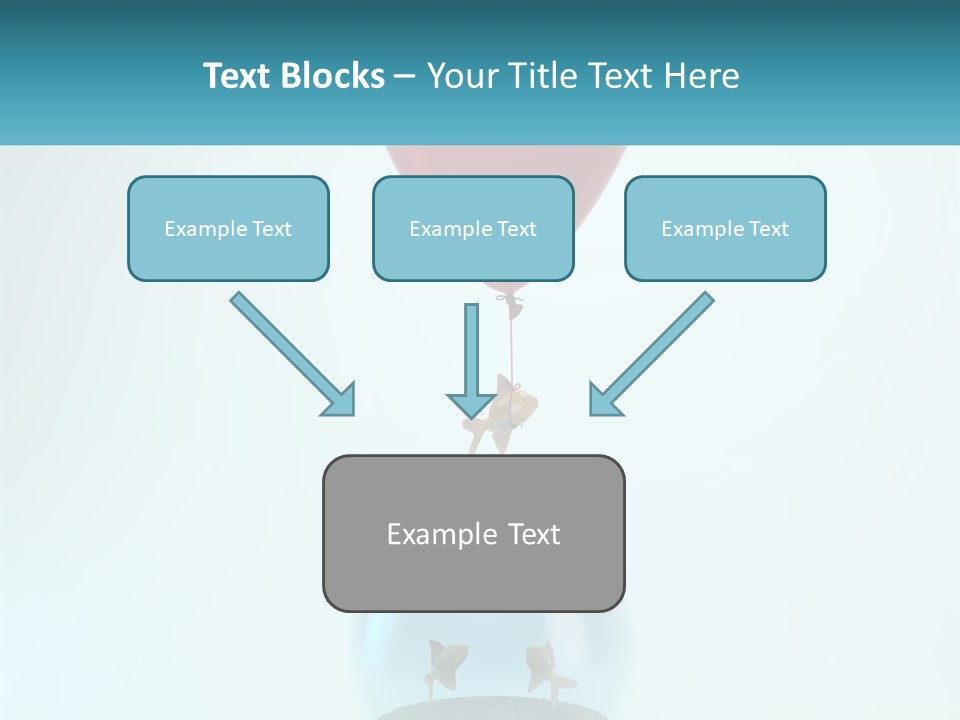 Text Blocks – Your Title Text Here

Example Text

Example Text

Example Text

Example Text